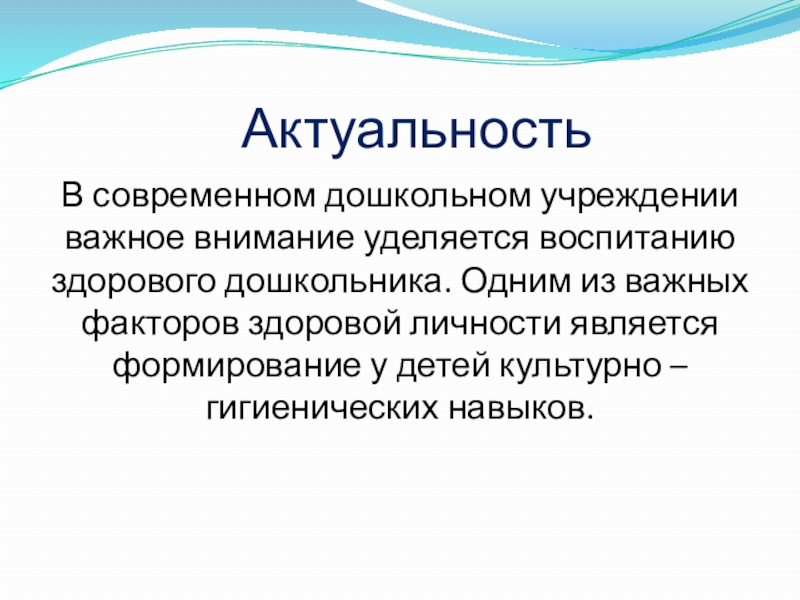 Актуальность

В современном дошкольном учреждении важное внимание уделяется воспитанию здорового дошкольника. Одним из важных факторов здоровой личности является формирование у детей культурно – гигиенических навыков.